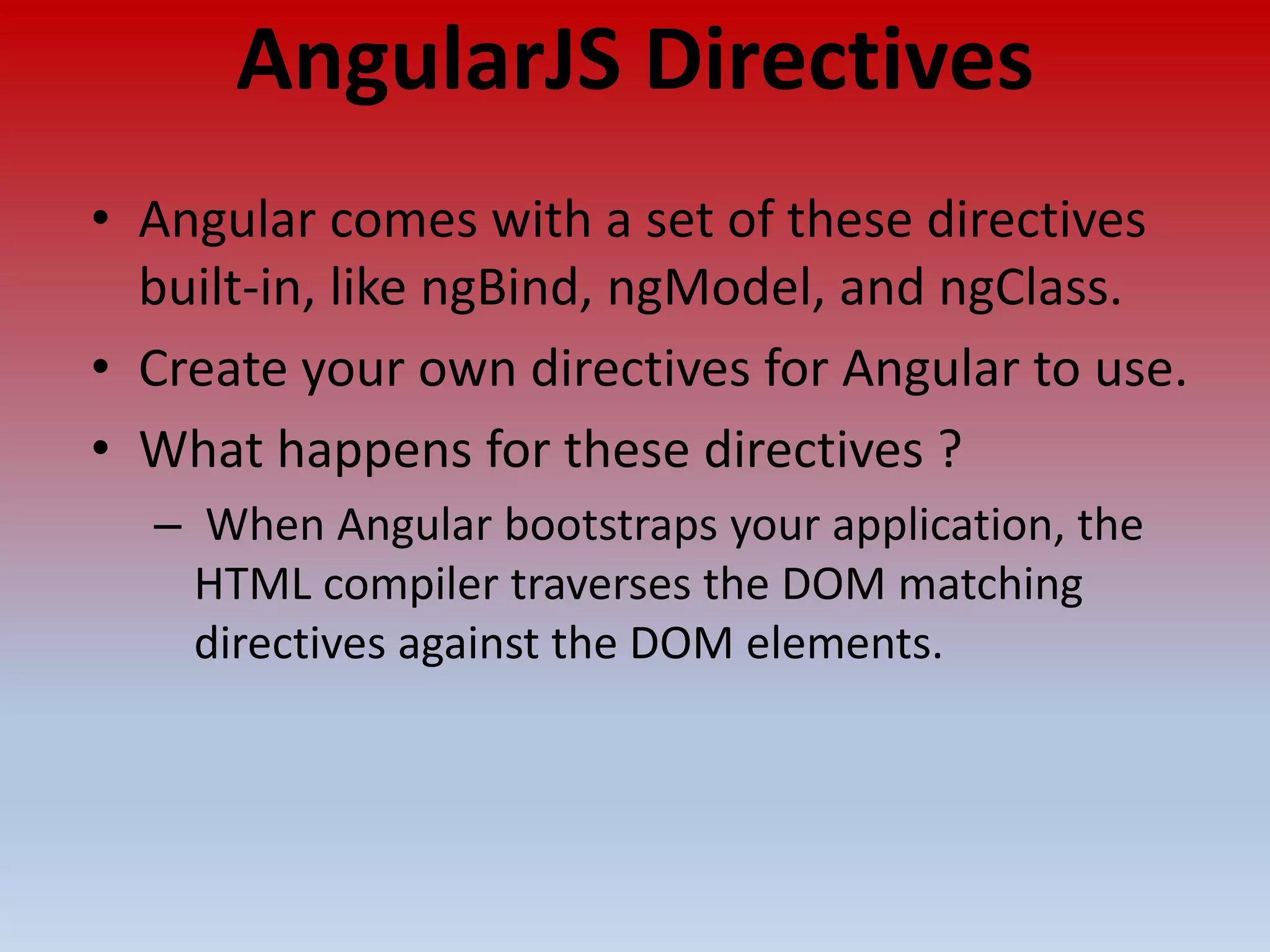 AngularJS Directives

• Angular comes with a set of these directives built-in, like ngBind, ngModel, and ngClass.

• Create your own directives for Angular to use.

• What happens for these directives ?

– When Angular bootstraps your application, the HTML compiler traverses the DOM matching directives against the DOM elements.